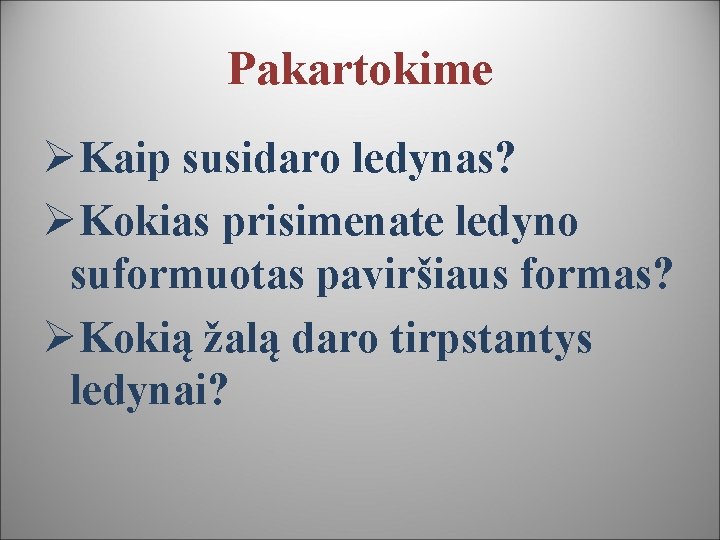 Pakartokime

➢Kaip susidaro ledynas?

➢Kokias prisimenate ledyno suformuotas paviršiaus formas?

➢Kokią žalą daro tirpstantys ledynai?